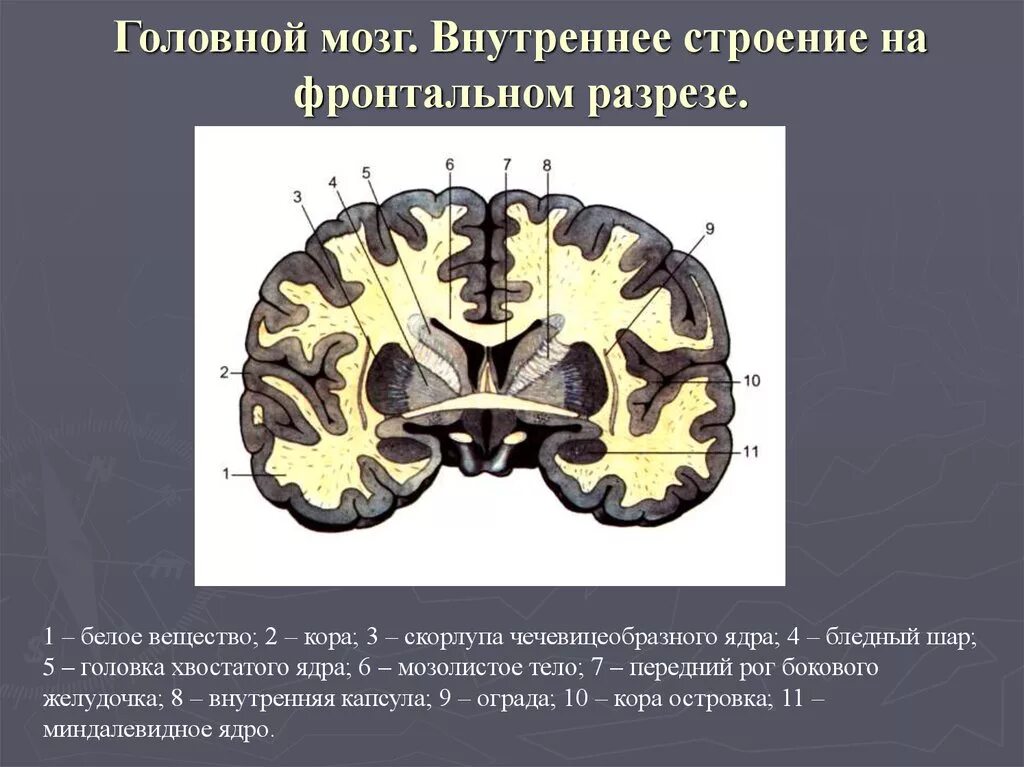 Головной мозг. Внутреннее строение на фронтальном разрезе.

3
4
5
6
7
8
9
2
10
11
1

1 – белое вещество; 2 – кора; 3 – скорлупа чечевицеобразного ядра; 4 – бледный шар; 5 – головка хвостатого ядра; 6 – мозолистое тело; 7 – передний рог бокового желудочка; 8 – внутренняя капсула; 9 – ограда; 10 – кора островка; 11 – миндалевидное ядро.